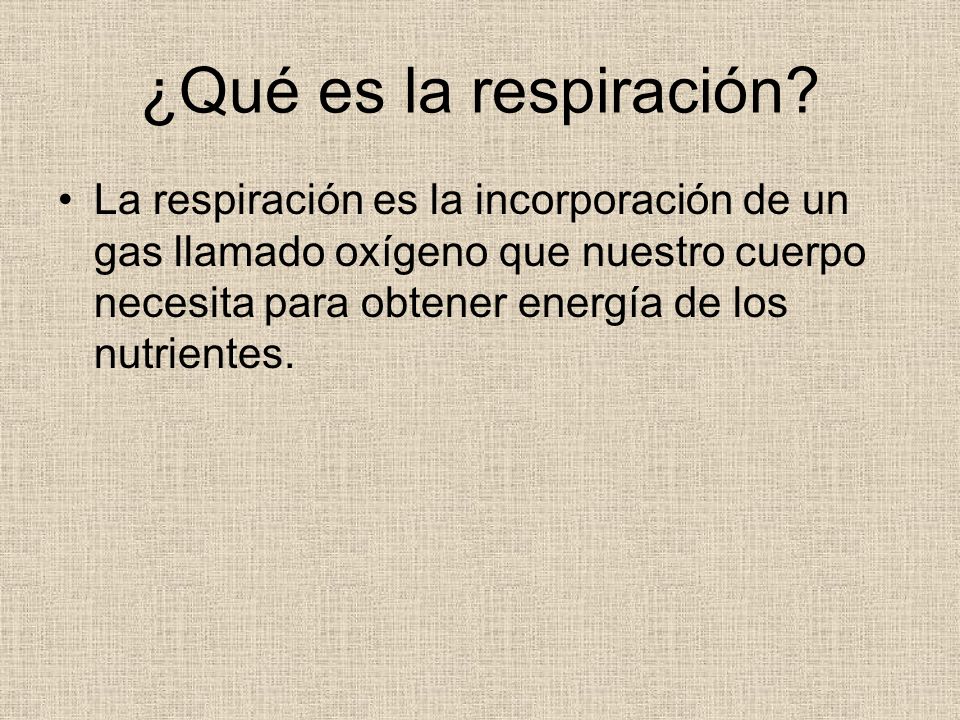 ¿Qué es la respiración?

• La respiración es la incorporación de un gas llamado oxígeno que nuestro cuerpo necesita para obtener energía de los nutrientes.